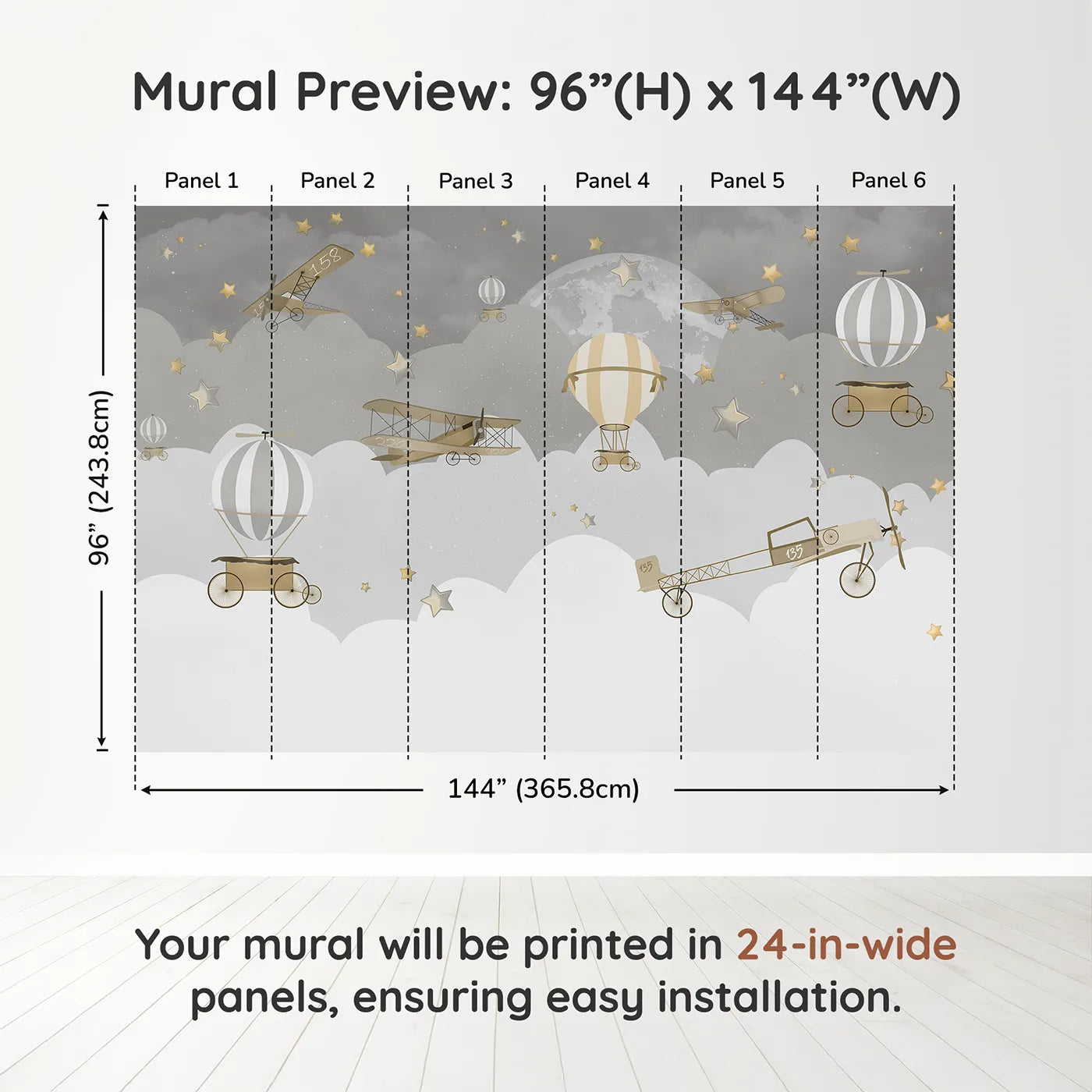 Mural Preview: 96”(H) x 144”(W)

Panel 1
Panel 2
Panel 3
Panel 4
Panel 5
Panel 6

96” (243.8cm)

158

135

135

144” (365.8cm)

Your mural will be printed in 24-in-wide panels, ensuring easy installation.